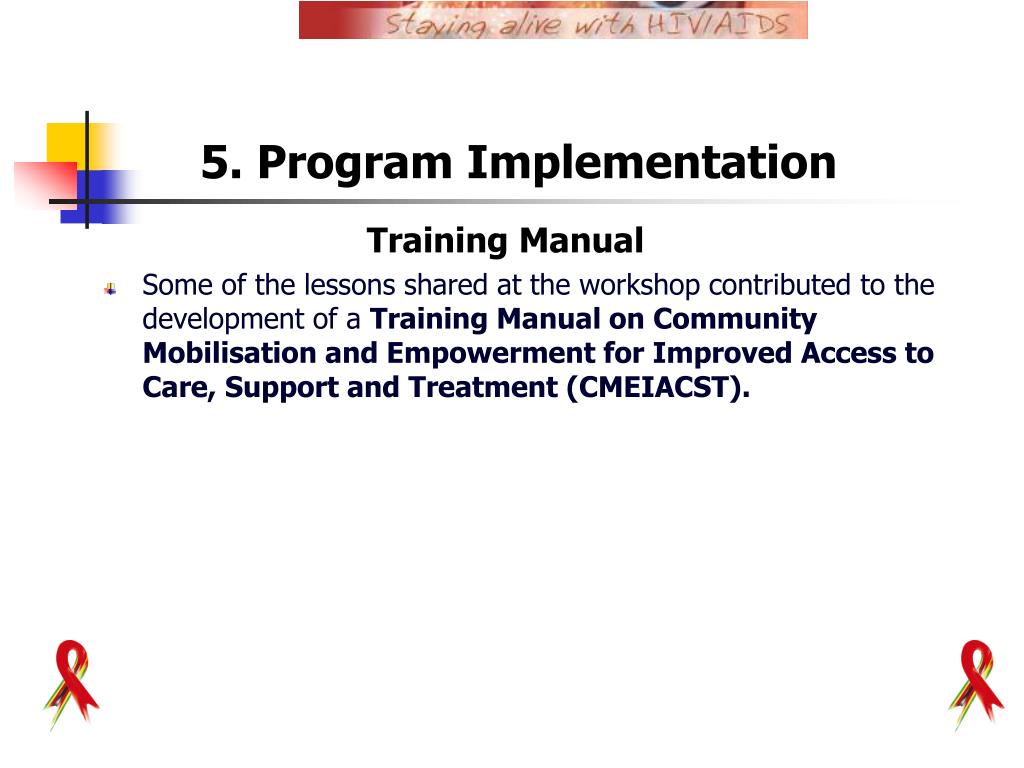 Staying alive with HIV/AIDS

5. Program Implementation

Training Manual

Some of the lessons shared at the workshop contributed to the development of a Training Manual on Community Mobilisation and Empowerment for Improved Access to Care, Support and Treatment (CMEIACST).